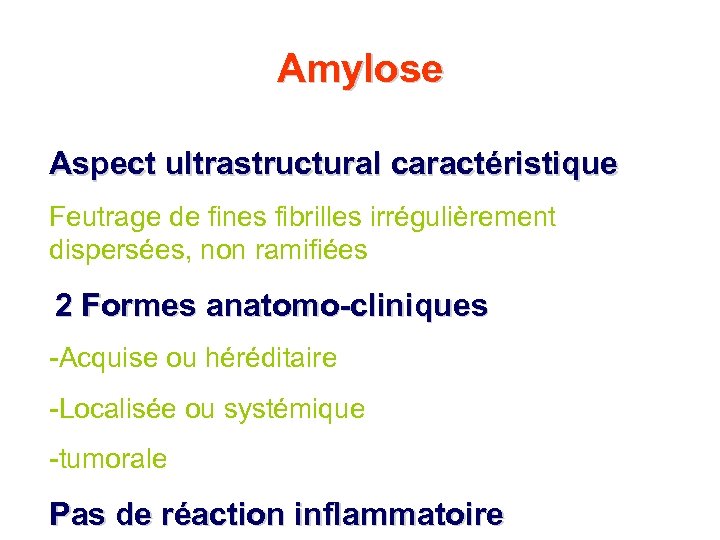 Amylose

Aspect ultrastructural caractéristique

Feutrage de fines fibrilles irrégulièrement dispersées, non ramifiées

2 Formes anatomo-cliniques

-Acquise ou héréditaire

-Localisée ou systémique

-tumorale

Pas de réaction inflammatoire